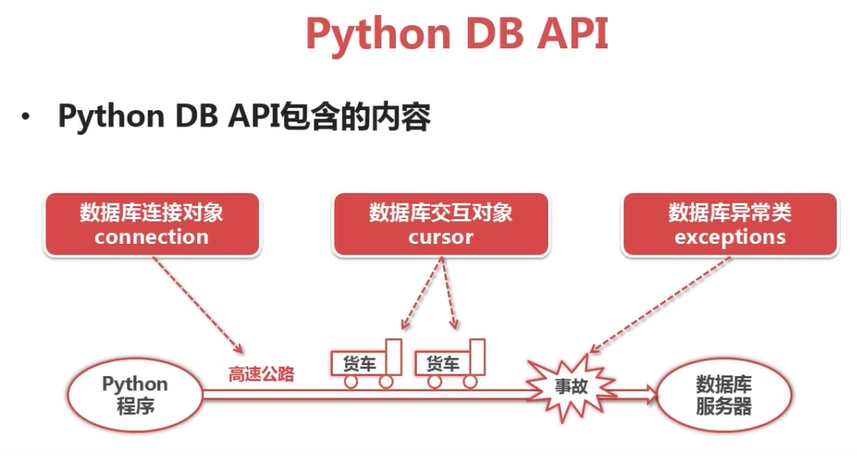 Python DB API

• Python DB API包含的内容

数据库连接对象
connection

数据库交互对象
cursor

数据库异常类
exceptions

Python
程序

高速公路

货车

货车

事故

数据库
服务器